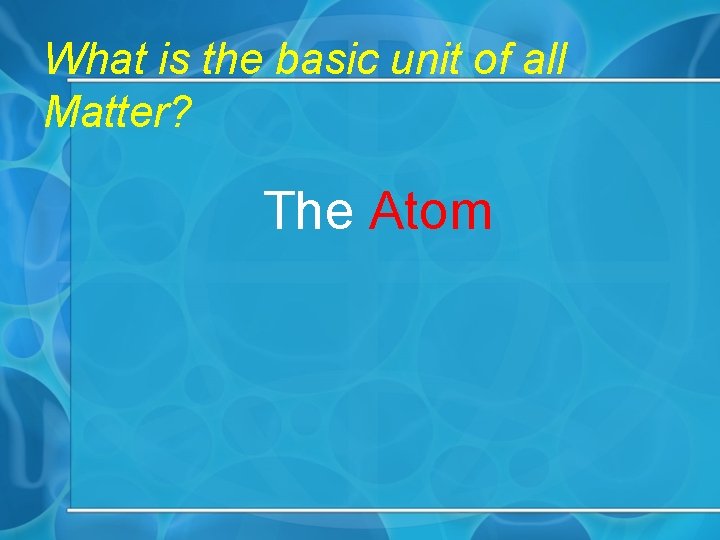 What is the basic unit of all Matter?

The Atom